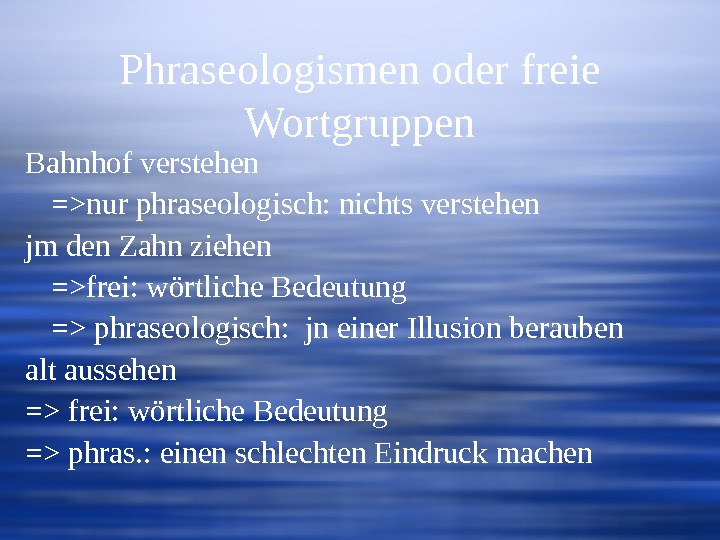 Phraseologismen oder freie Wortgruppen

Bahnhof verstehen

=>nur phraseologisch: nichts verstehen

jm den Zahn ziehen

=>frei: wörtliche Bedeutung

=> phraseologisch:  jn einer Illusion berauben

alt aussehen

=> frei: wörtliche Bedeutung

=> phras.: einen schlechten Eindruck machen